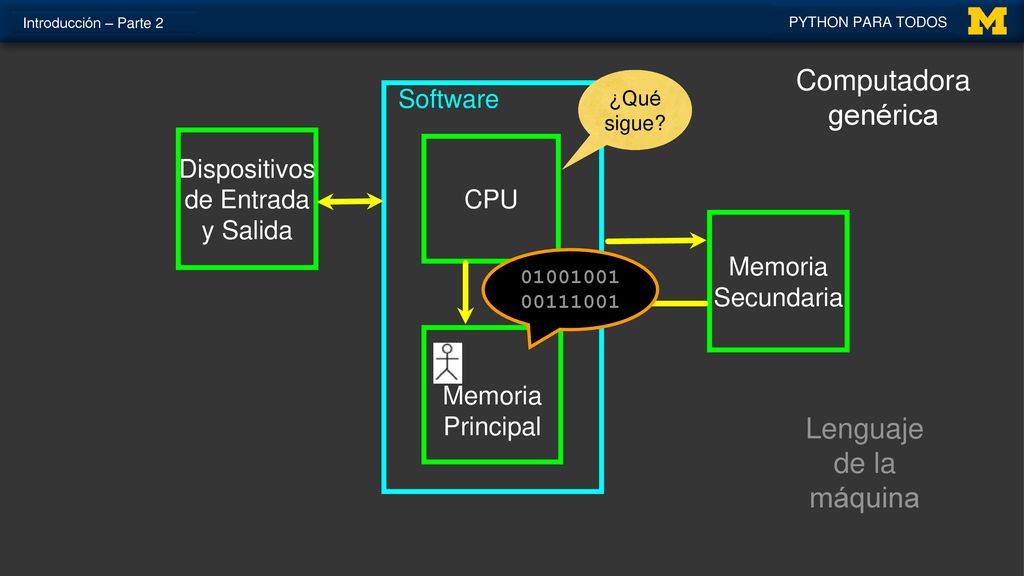 Introducción – Parte 2

PYTHON PARA TODOS

M

Computadora genérica

Software

¿Qué sigue?

Dispositivos de Entrada y Salida

CPU

01001001
00111001

Memoria Secundaria

Memoria Principal

Lenguaje de la máquina